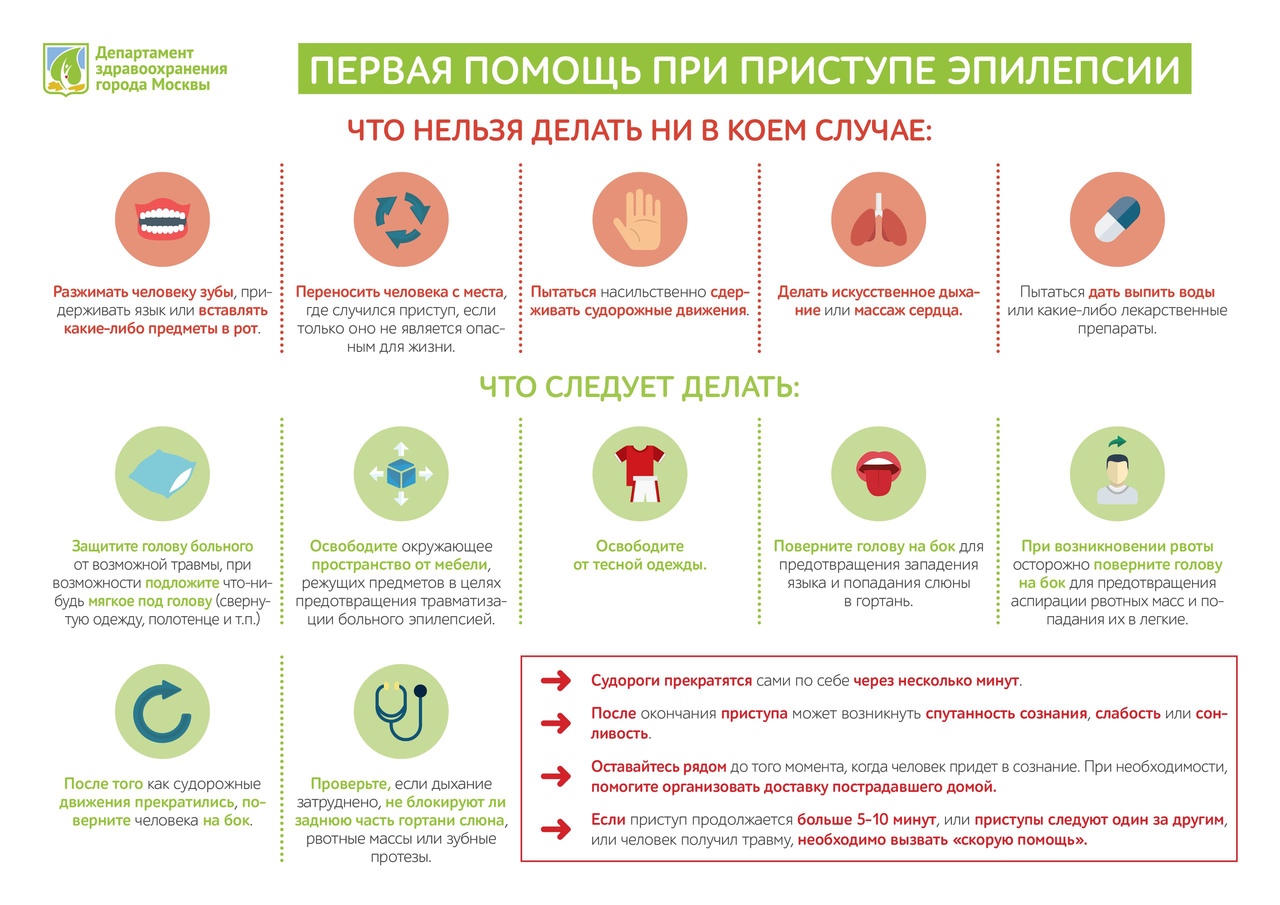 Департамент здравоохранения города Москвы

ПЕРВАЯ ПОМОЩЬ ПРИ ПРИСТУПЕ ЭПИЛЕПСИИ

ЧТО НЕЛЬЗЯ ДЕЛАТЬ НИ В КОЕМ СЛУЧАЕ:

Разжимать человеку зубы, придерживать язык или вставлять какие-либо предметы в рот.

Переносить человека с места, где случился приступ, если только оно не является опасным для жизни.

Пытаться насильственно сдерживать судорожные движения.

Делать искусственное дыхание или массаж сердца.

Пытаться дать выпить воды или какие-либо лекарственные препараты.

ЧТО СЛЕДУЕТ ДЕЛАТЬ:

Защитите голову больного от возможной травмы, при возможности подложите что-нибудь мягкое под голову (свернутую одежду, полотенце и т.п.)

Освободите окружающее пространство от мебели, режущих предметов в целях предотвращения травматизации больного эпилепсией.

Освободите от тесной одежды.

Поверните голову на бок для предотвращения западения языка и попадания слюны в гортань.

При возникновении рвоты осторожно поверните голову на бок для предотвращения аспирации рвотных масс и попадания их в легкие.

После того как судорожные движения прекратились, поверните человека на бок.

Проверьте, если дыхание затруднено, не блокируют ли заднюю часть гортани слюна, рвотные массы или зубные протезы.

Судороги прекратятся сами по себе через несколько минут.

После окончания приступа может возникнуть спутанность сознания, слабость или сонливость.

Оставайтесь рядом до того момента, когда человек придет в сознание. При необходимости, помогите организовать доставку пострадавшего домой.

Если приступ продолжается больше 5-10 минут, или приступы следуют один за другим, или человек получил травму, необходимо вызвать «скорую помощь».